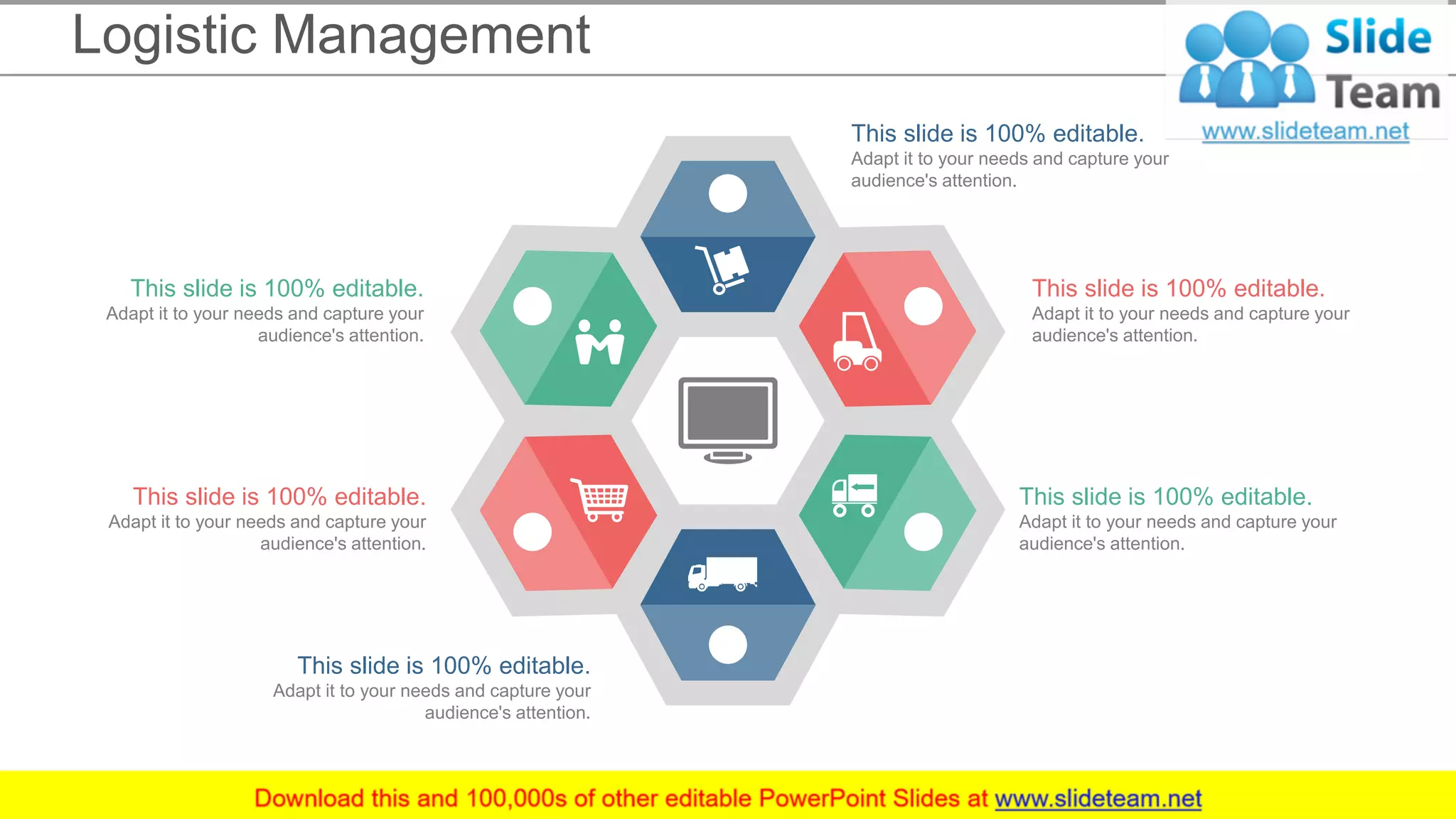 Logistic Management

Slide Team
www.slideteam.net

This slide is 100% editable.
Adapt it to your needs and capture your audience's attention.

This slide is 100% editable.
Adapt it to your needs and capture your audience's attention.

This slide is 100% editable.
Adapt it to your needs and capture your audience's attention.

This slide is 100% editable.
Adapt it to your needs and capture your audience's attention.

This slide is 100% editable.
Adapt it to your needs and capture your audience's attention.

This slide is 100% editable.
Adapt it to your needs and capture your audience's attention.

Download this and 100,000s of other editable PowerPoint Slides at www.slideteam.net